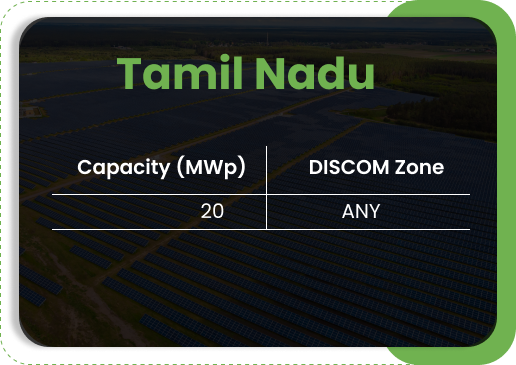 Tamil Nadu

| Capacity (MWp) | DISCOM Zone |
|---|---|
| 20 | ANY |